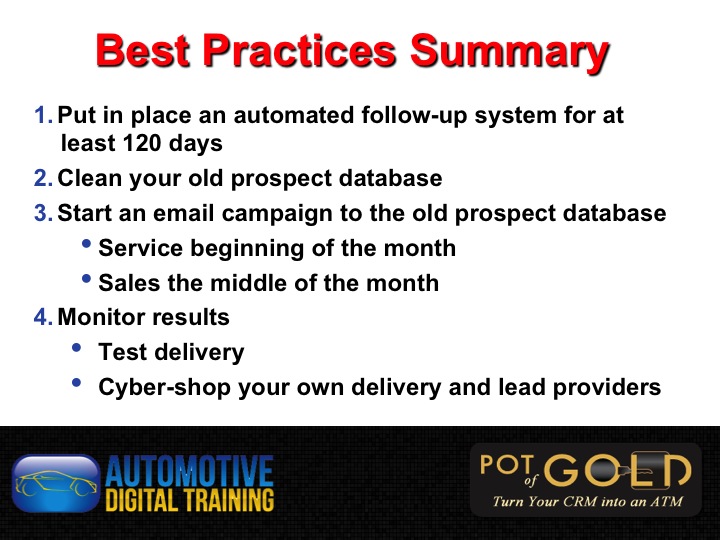 Best Practices Summary

1. Put in place an automated follow-up system for at least 120 days
2. Clean your old prospect database
3. Start an email campaign to the old prospect database
• Service beginning of the month
• Sales the middle of the month
4. Monitor results
• Test delivery
• Cyber-shop your own delivery and lead providers

AUTOMOTIVE DIGITAL TRAINING

POT of GOLD
Turn Your CRM into an ATM